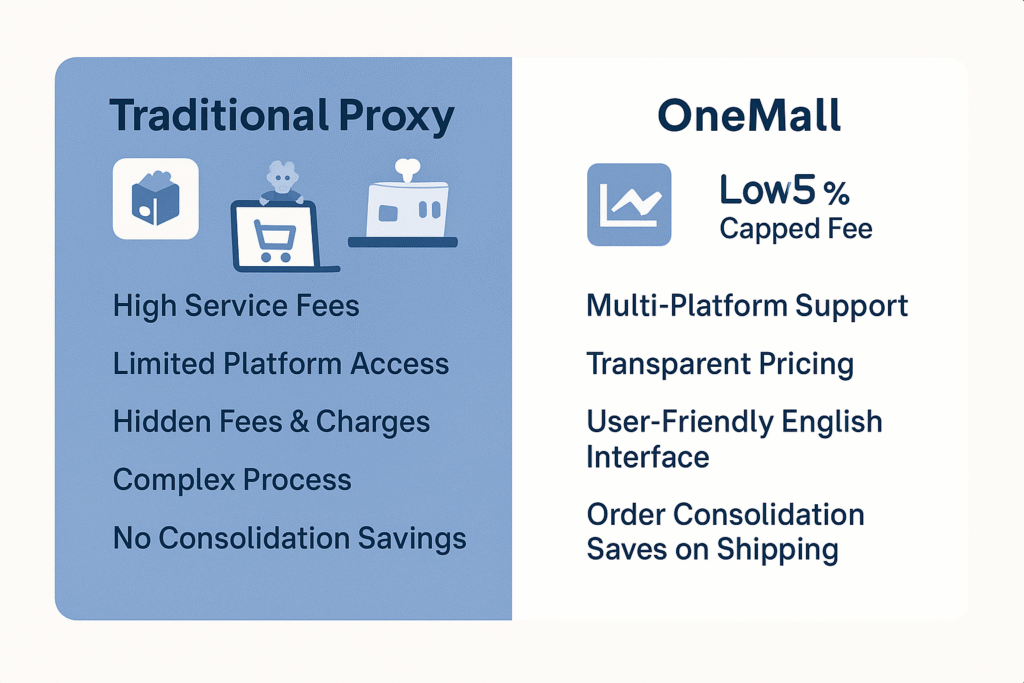 Traditional Proxy

High Service Fees

Limited Platform Access

Hidden Fees & Charges

Complex Process

No Consolidation Savings

OneMall

Low5 %
Capped Fee

Multi-Platform Support

Transparent Pricing

User-Friendly English Interface

Order Consolidation Saves on Shipping